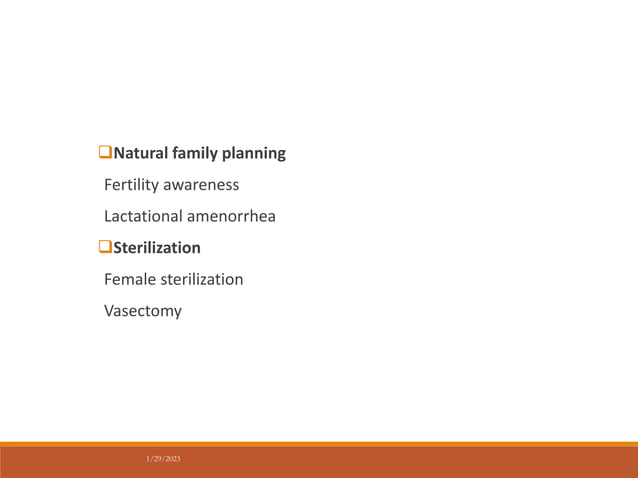 ❑Natural family planning

Fertility awareness

Lactational amenorrhea

❑Sterilization

Female sterilization

Vasectomy

1/29/2023